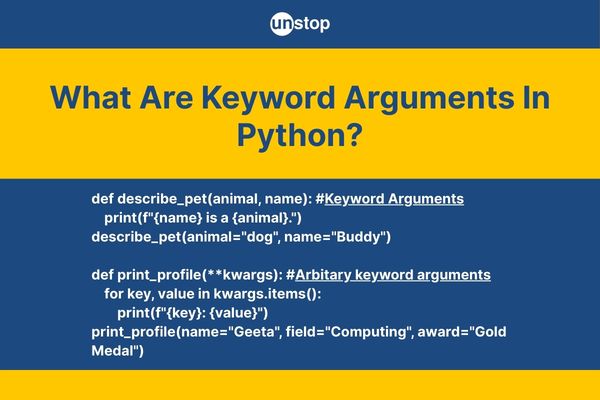 unstop

What Are Keyword Arguments In Python?

def describe_pet(animal, name): #Keyword Arguments
print(f"{name} is a {animal}.")
describe_pet(animal="dog", name="Buddy")

def print_profile(**kwargs): #Arbitary keyword arguments
for key, value in kwargs.items():
print(f"{key}: {value}")
print_profile(name="Geeta", field="Computing", award="Gold Medal")